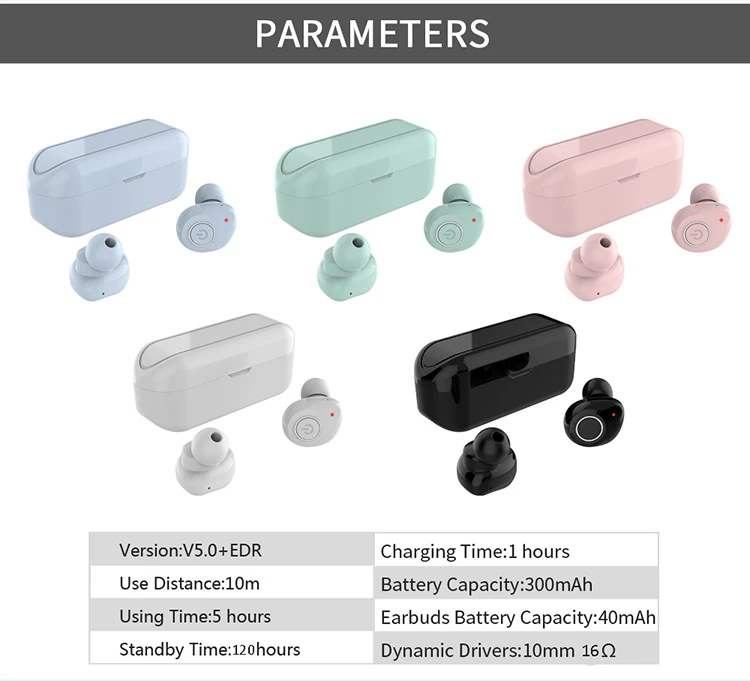 PARAMETERS

| Version:V5.0+EDR | Charging Time:1 hours |
|---|---|
| Use Distance:10m | Battery Capacity:300mAh |
| Using Time:5 hours | Earbuds Battery Capacity:40mAh |
| Standby Time:120hours | Dynamic Drivers:10mm 16Ω |